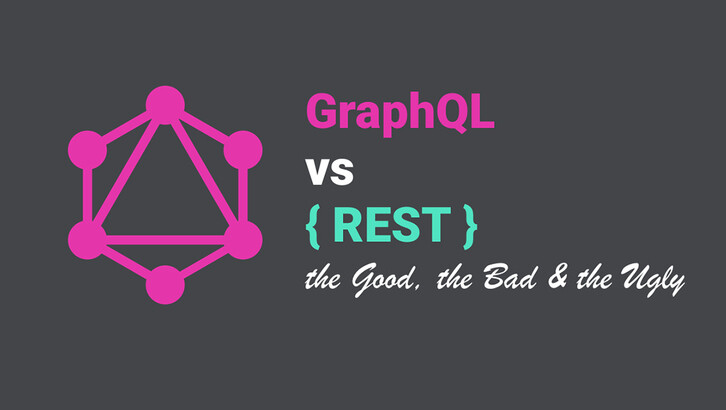 GraphQL
vs
{ REST }
the Good, the Bad & the Ugly